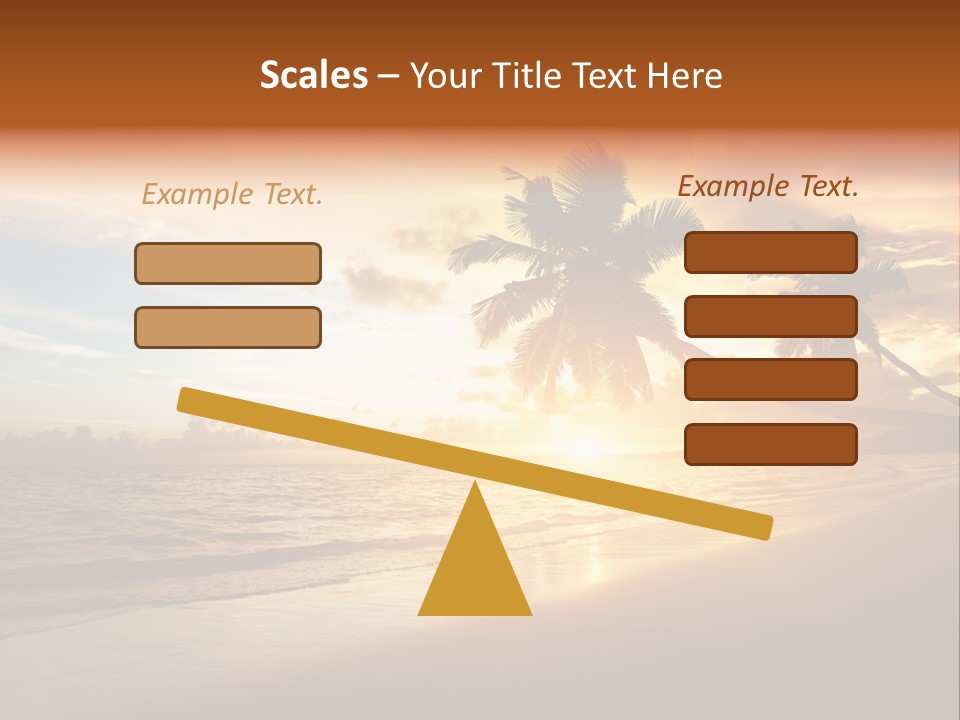 Scales – Your Title Text Here

Example Text.

Example Text.